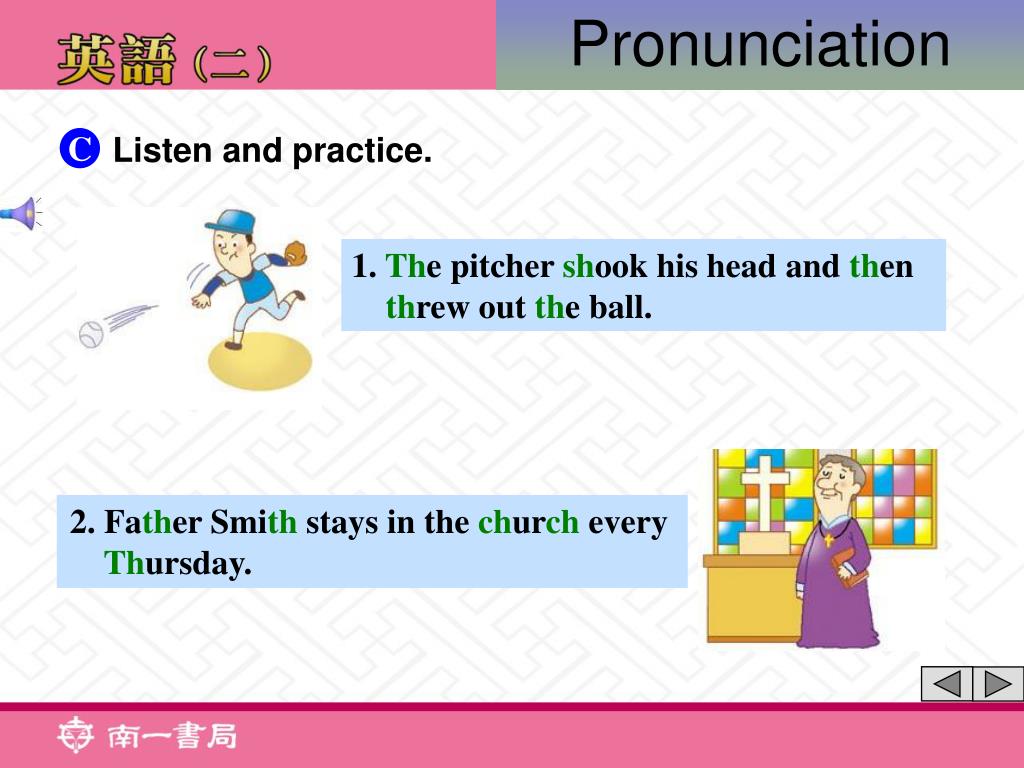 英語（二）

Pronunciation

C Listen and practice.

1. The pitcher shook his head and then threw out the ball.

2. Father Smith stays in the church every Thursday.

南一書局